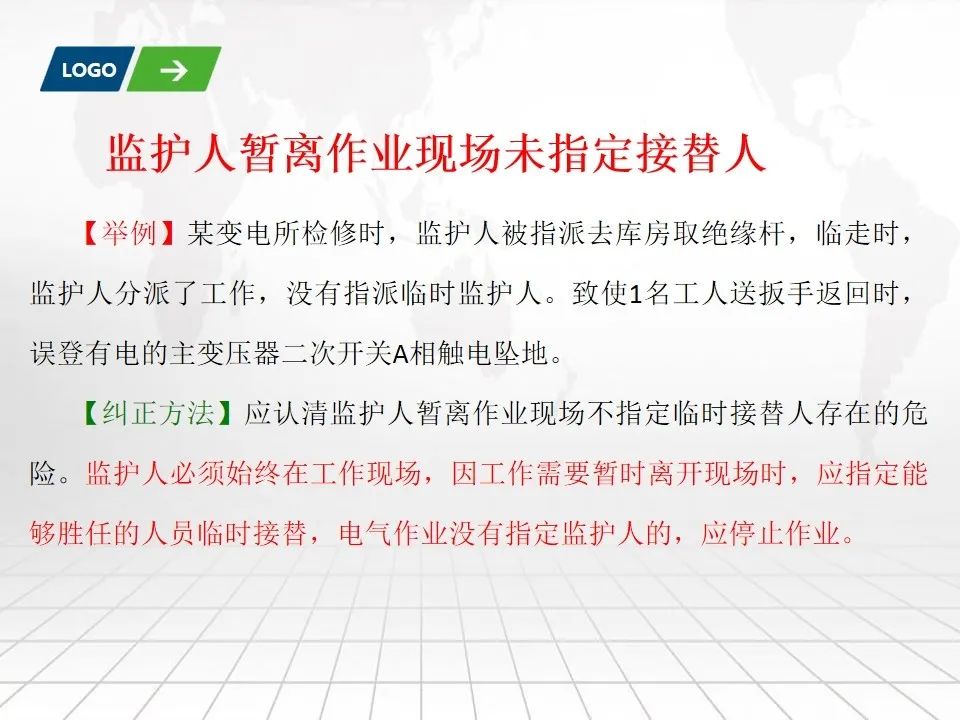 LOGO

监护人暂离作业现场未指定接替人

【举例】某变电所检修时，监护人被指派去库房取绝缘杆，临走时，监护人分派了工作，没有指派临时监护人。致使1名工人送扳手返回时，误登有电的主变压器二次开关A相触电坠地。

【纠正方法】应认清监护人暂离作业现场不指定临时接替人存在的危险。监护人必须始终在工作现场，因工作需要暂时离开现场时，应指定能够胜任的人员临时接替，电气作业没有指定监护人的，应停止作业。